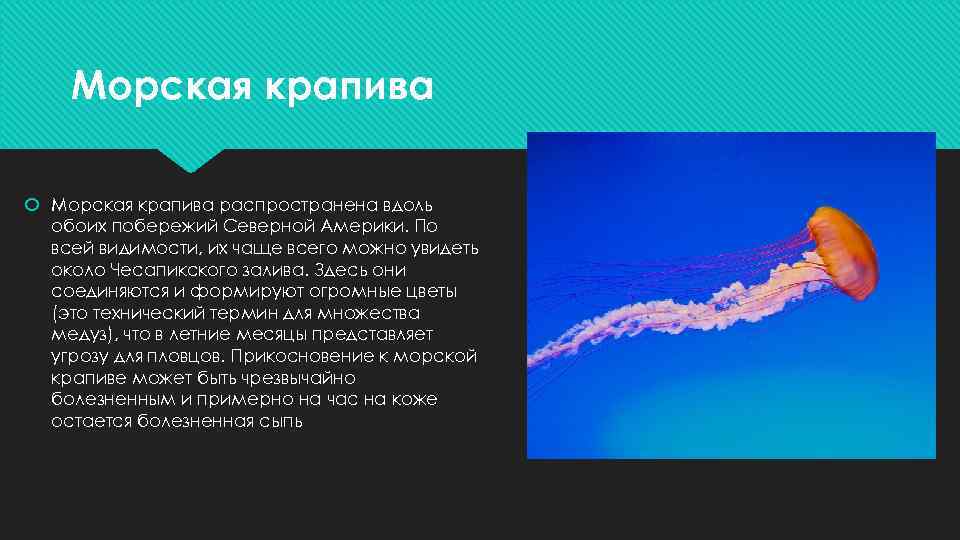 Морская крапива

Морская крапива распространена вдоль обоих побережий Северной Америки. По всей видимости, их чаще всего можно увидеть около Чесапикского залива. Здесь они соединяются и формируют огромные цветы (это технический термин для множества медуз), что в летние месяцы представляет угрозу для пловцов. Прикосновение к морской крапиве может быть чрезвычайно болезненным и примерно на час на коже остается болезненная сыпь